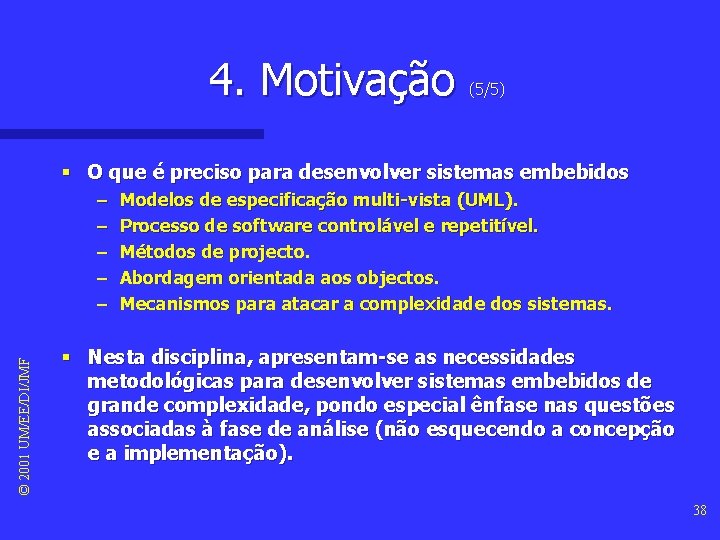 4. Motivação (5/5)

▪ O que é preciso para desenvolver sistemas embebidos
– Modelos de especificação multi-vista (UML).
– Processo de software controlável e repetitível.
– Métodos de projecto.
– Abordagem orientada aos objectos.
– Mecanismos para atacar a complexidade dos sistemas.

▪ Nesta disciplina, apresentam-se as necessidades metodológicas para desenvolver sistemas embebidos de grande complexidade, pondo especial ênfase nas questões associadas à fase de análise (não esquecendo a concepção e a implementação).

© 2001 UM/EE/DI/JMF

38